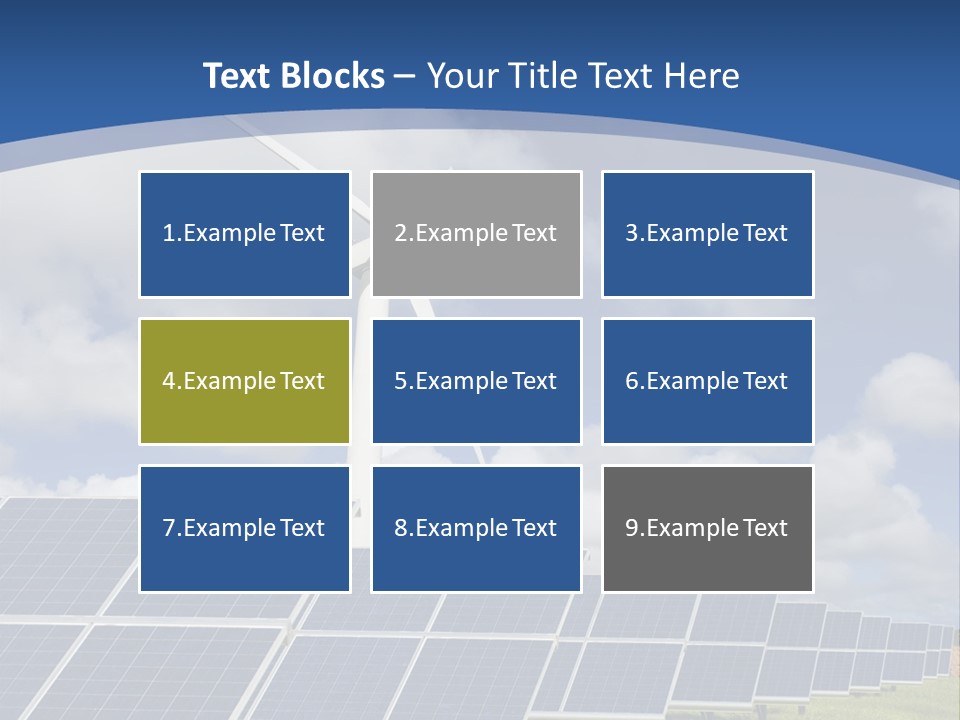 Text Blocks – Your Title Text Here

1.Example Text

2.Example Text

3.Example Text

4.Example Text

5.Example Text

6.Example Text

7.Example Text

8.Example Text

9.Example Text